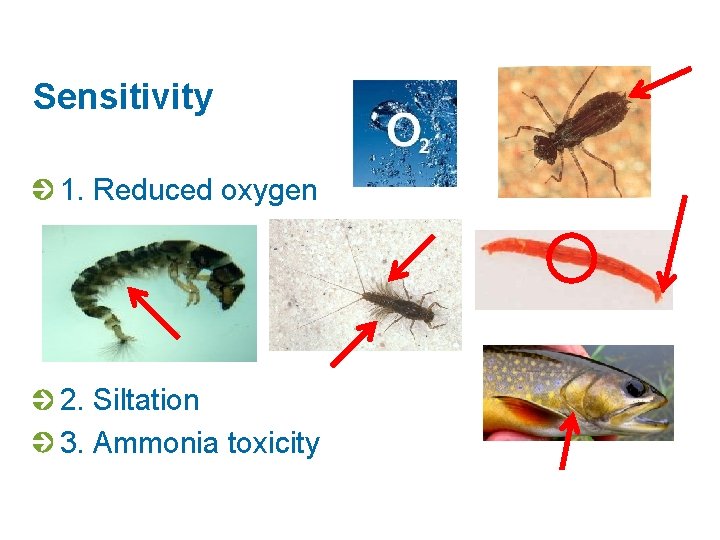 Sensitivity

$O_2$

1. Reduced oxygen

2. Siltation

3. Ammonia toxicity